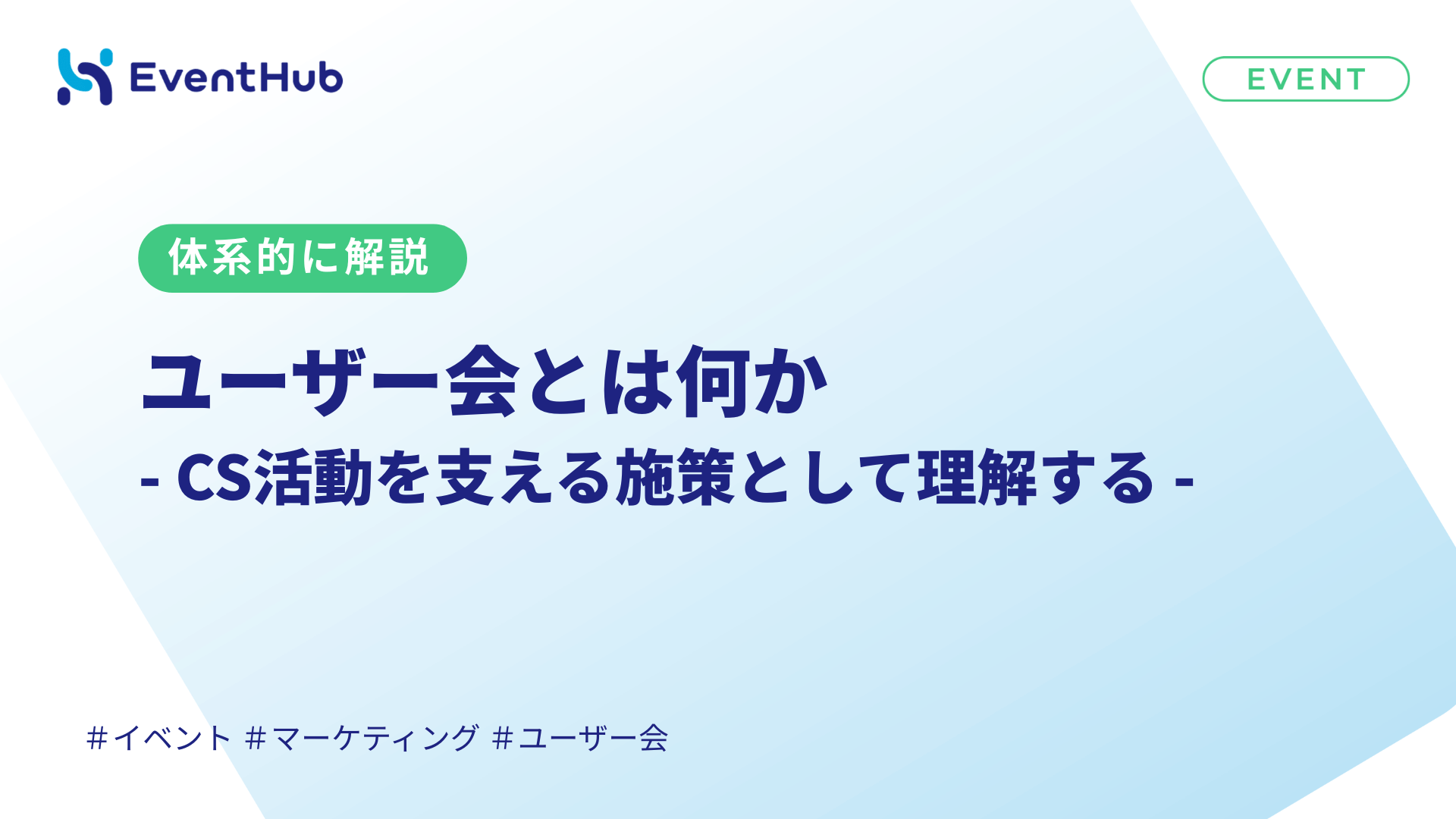 EventHub

EVENT

体系的に解説

ユーザー会とは何か

- CS活動を支える施策として理解する -

#イベント #マーケティング #ユーザー会